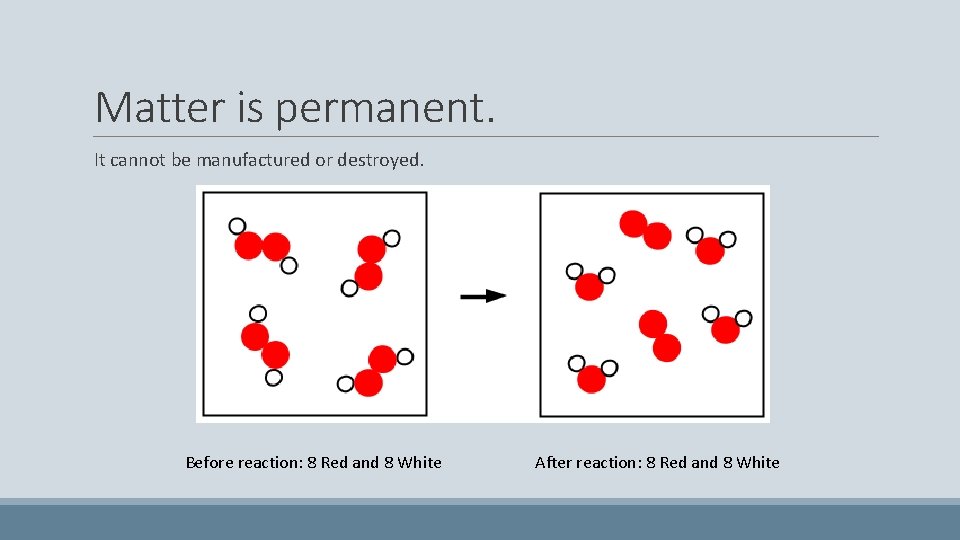 Matter is permanent.

It cannot be manufactured or destroyed.

Before reaction: 8 Red and 8 White

After reaction: 8 Red and 8 White